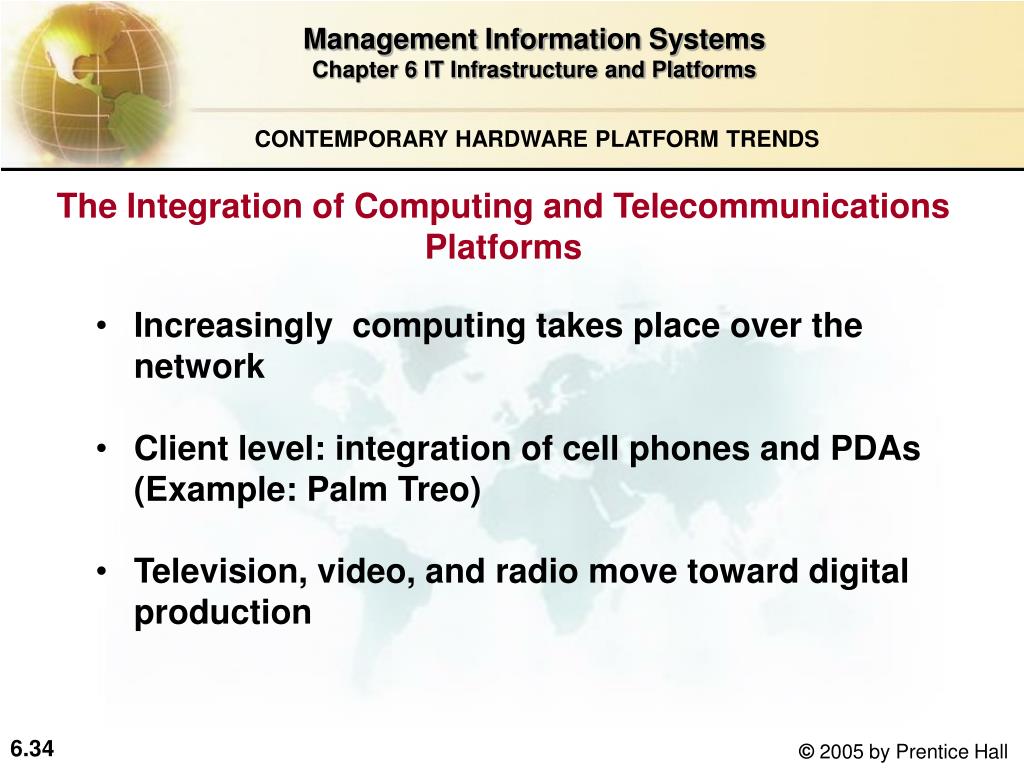 Management Information Systems
Chapter 6 IT Infrastructure and Platforms

CONTEMPORARY HARDWARE PLATFORM TRENDS

The Integration of Computing and Telecommunications Platforms

• Increasingly computing takes place over the network

• Client level: integration of cell phones and PDAs (Example: Palm Treo)

• Television, video, and radio move toward digital production

6.34

© 2005 by Prentice Hall